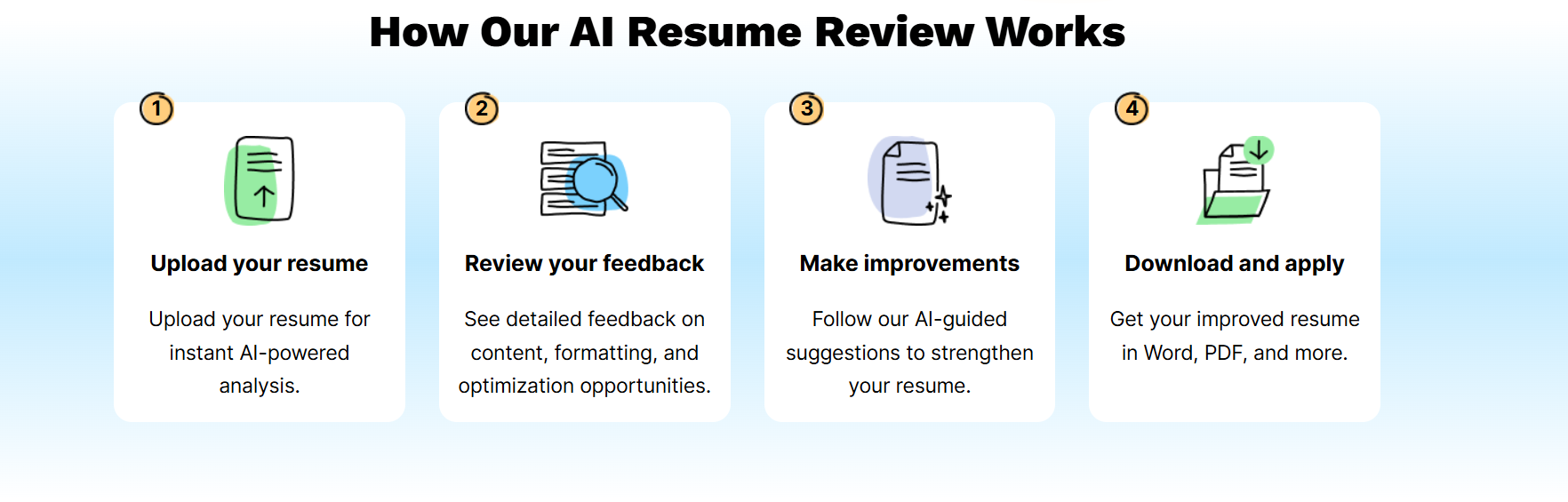 How Our AI Resume Review Works

1

Upload your resume

Upload your resume for instant AI-powered analysis.

2

Review your feedback

See detailed feedback on content, formatting, and optimization opportunities.

3

Make improvements

Follow our AI-guided suggestions to strengthen your resume.

4

Download and apply

Get your improved resume in Word, PDF, and more.